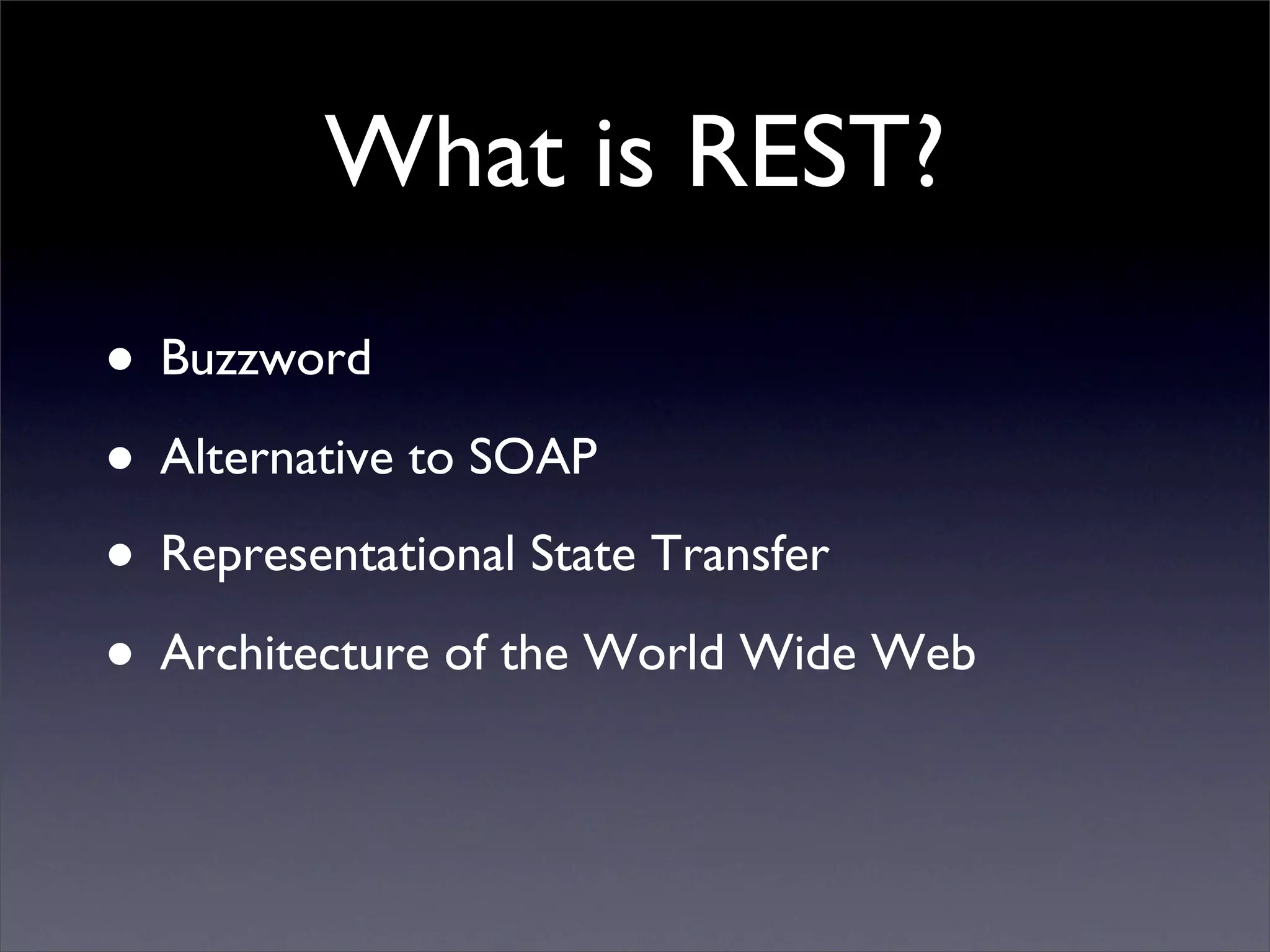 What is REST?

• Buzzword
• Alternative to SOAP
• Representational State Transfer
• Architecture of the World Wide Web